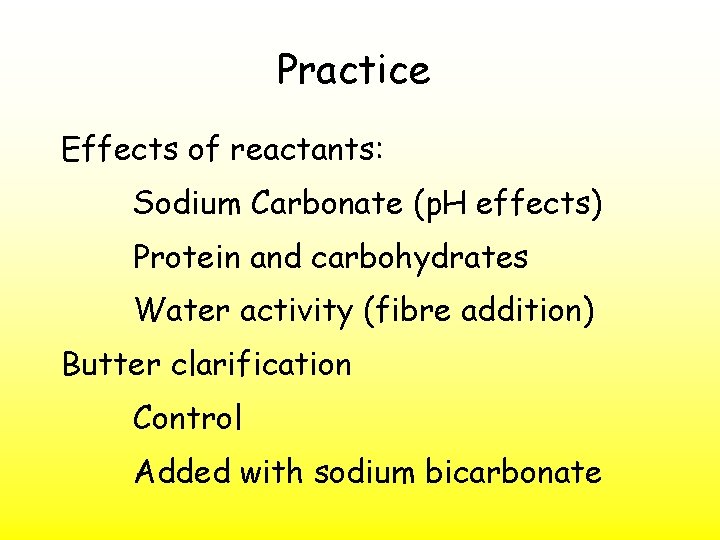 Practice

Effects of reactants:

Sodium Carbonate (pH effects)

Protein and carbohydrates

Water activity (fibre addition)

Butter clarification

Control

Added with sodium bicarbonate